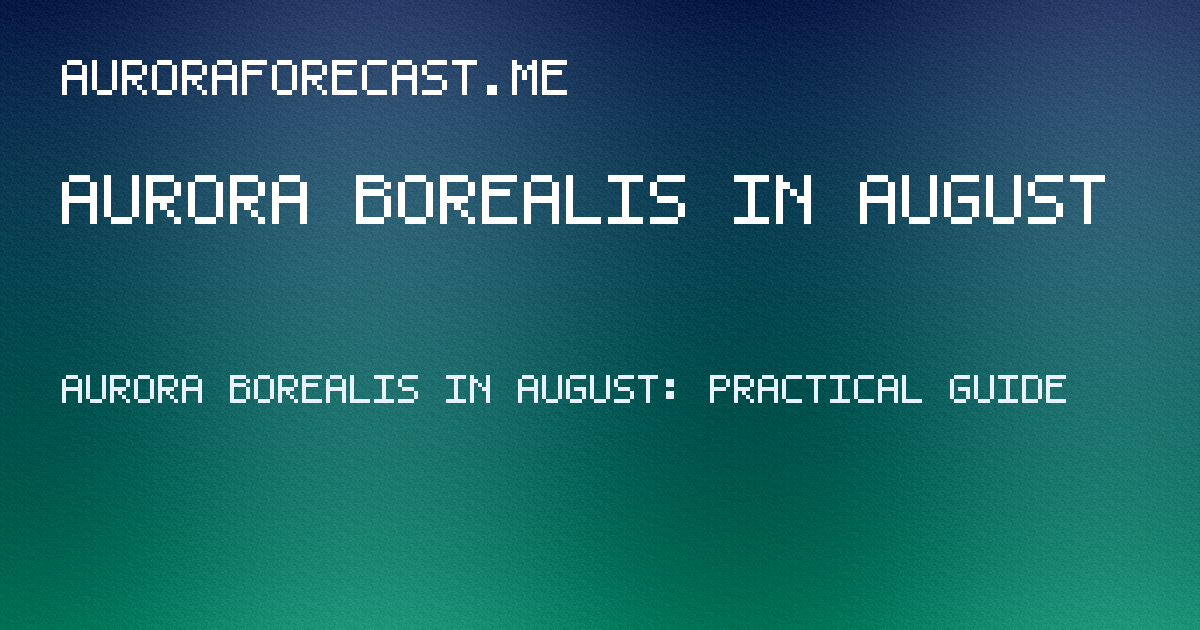 AURORAFORECAST.ME

AURORA BOREALIS IN AUGUST

AURORA BOREALIS IN AUGUST: PRACTICAL GUIDE